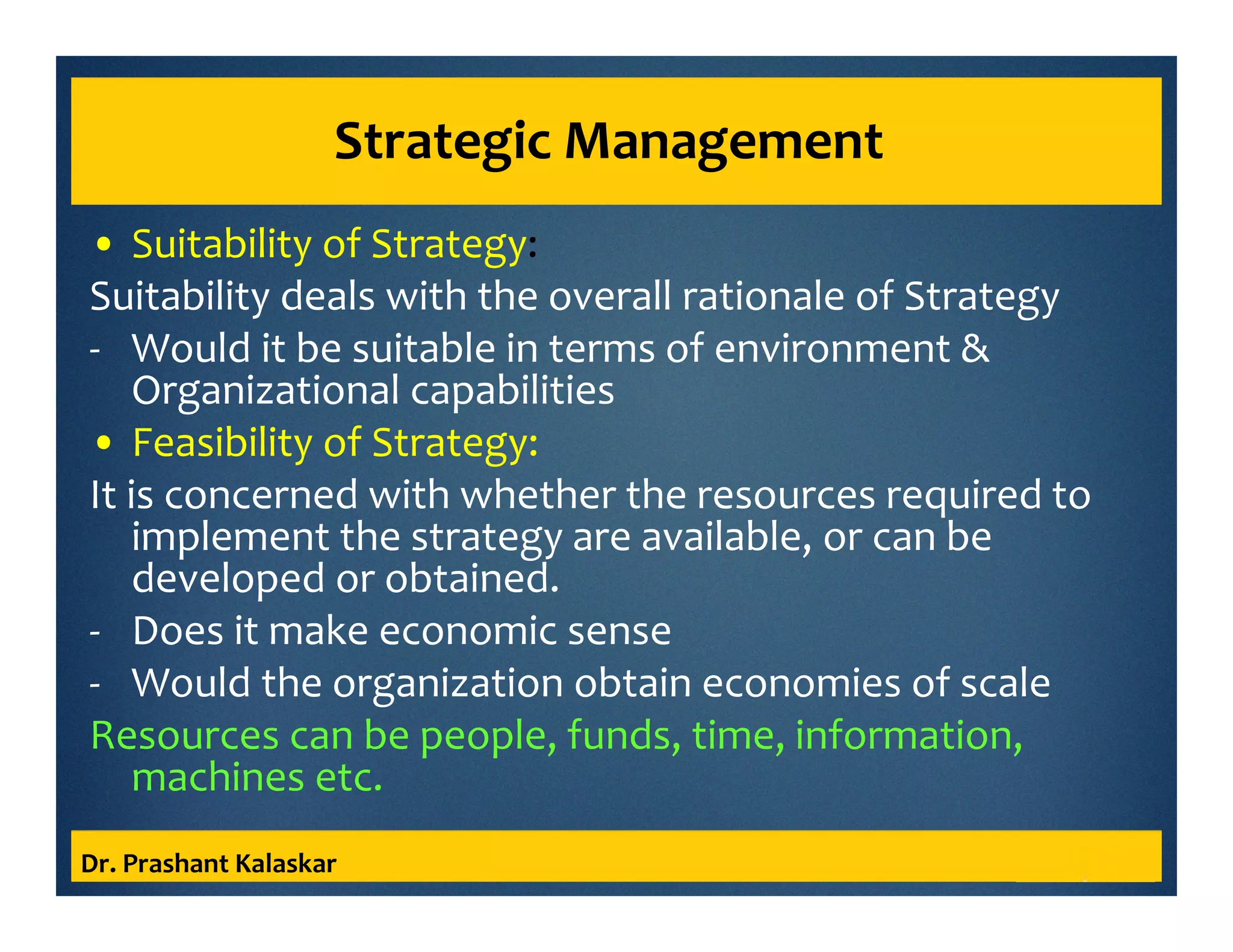 Strategic Management

• Suitability of Strategy:

Suitability deals with the overall rationale of Strategy

- Would it be suitable in terms of environment & Organizational capabilities

• Feasibility of Strategy:

It is concerned with whether the resources required to implement the strategy are available, or can be developed or obtained.

- Does it make economic sense

- Would the organization obtain economies of scale

Resources can be people, funds, time, information, machines etc.

Dr. Prashant Kalaskar